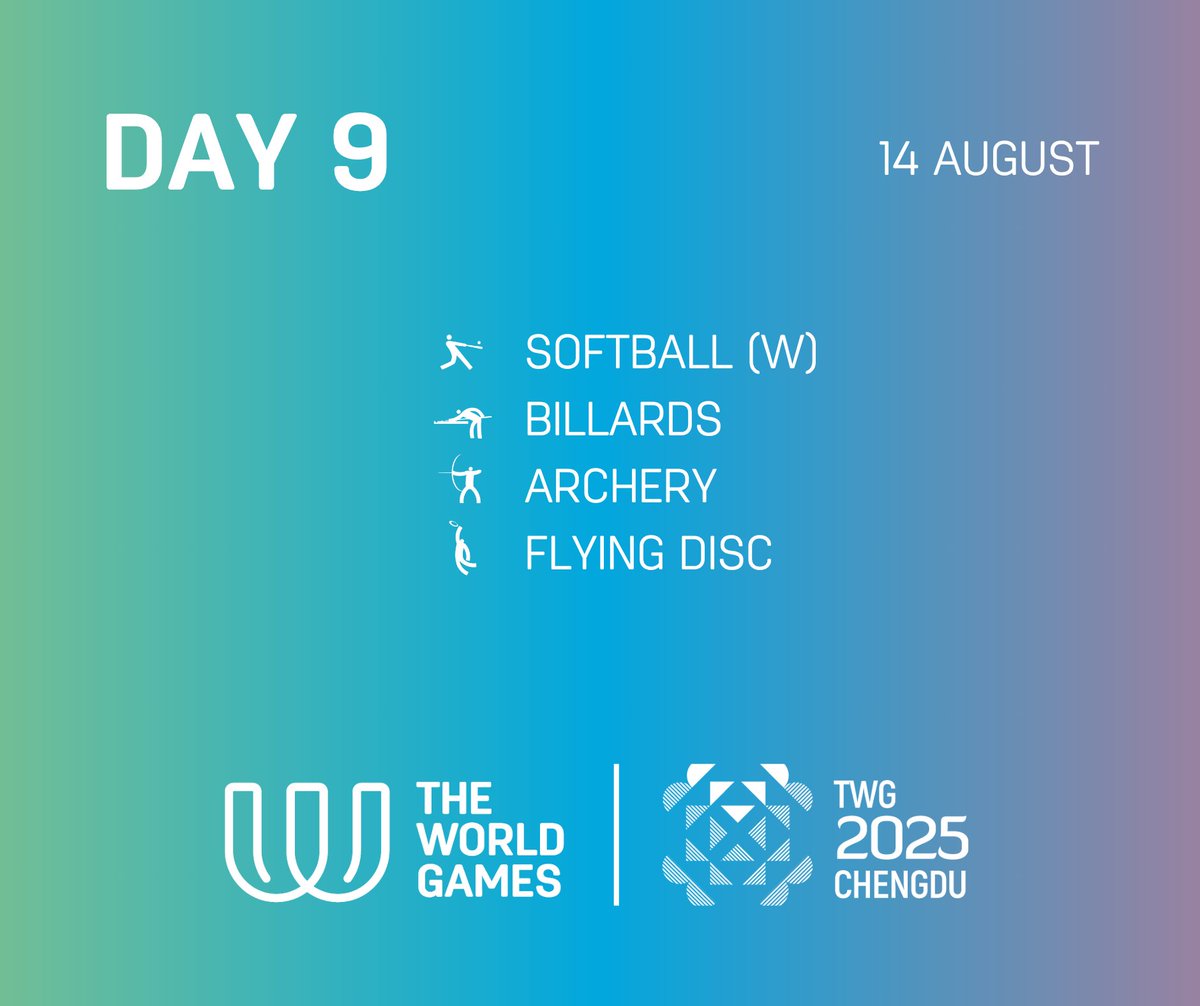 DAY 9

14 AUGUST

SOFTBALL (W)
BILLARDS
ARCHERY
FLYING DISC

THE WORLD GAMES

TWG 2025 CHENGDU